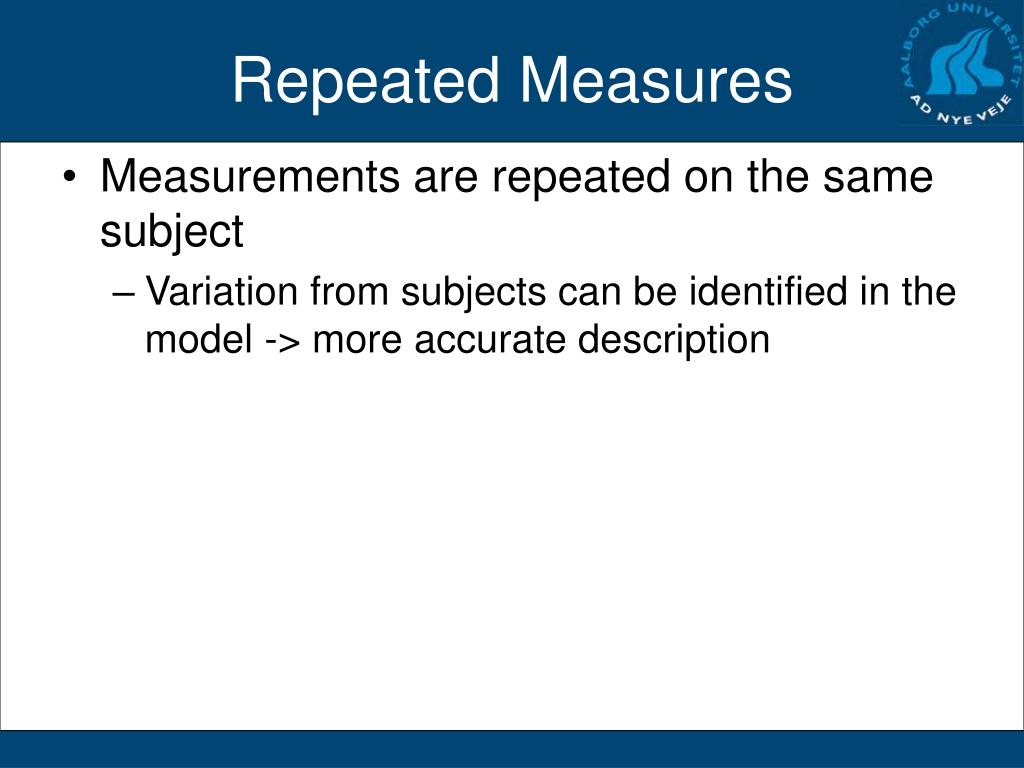 Repeated Measures

AALBORG UNIVERSITET
AD NYE VEJE

• Measurements are repeated on the same subject
– Variation from subjects can be identified in the model -> more accurate description